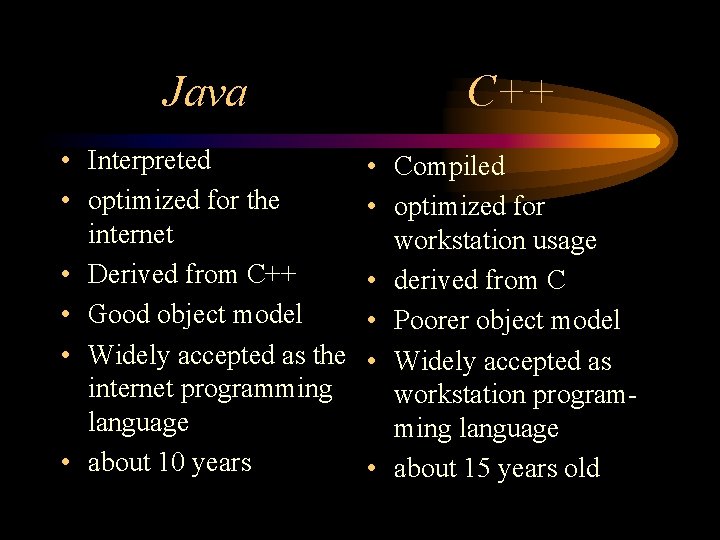 Java

• Interpreted
• optimized for the internet
• Derived from C++
• Good object model
• Widely accepted as the internet programming language
• about 10 years

C++

• Compiled
• optimized for workstation usage
• derived from C
• Poorer object model
• Widely accepted as workstation programming language
• about 15 years old